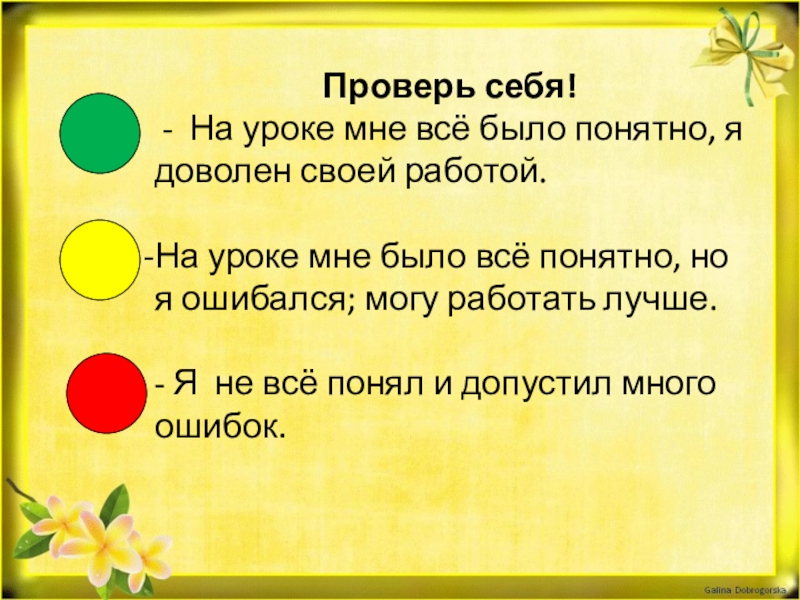 Проверь себя!

- На уроке мне всё было понятно, я доволен своей работой.

-На уроке мне было всё понятно, но я ошибался; могу работать лучше.

- Я не всё понял и допустил много ошибок.

Galina Dobrogorska